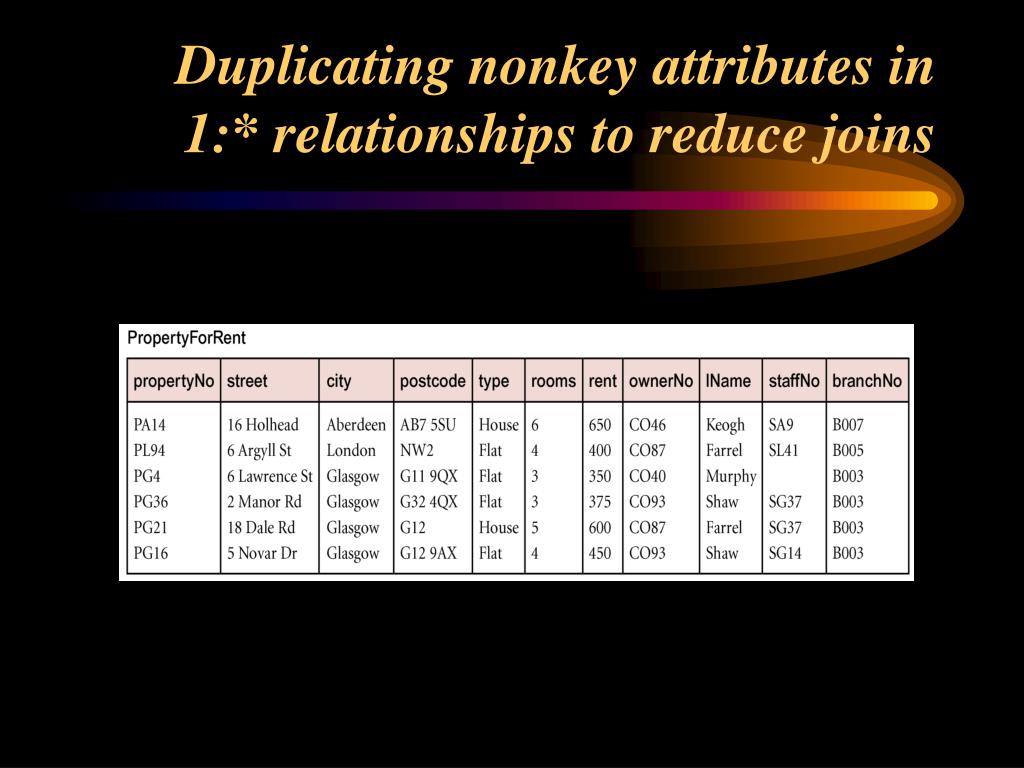 Duplicating nonkey attributes in 1:* relationships to reduce joins

PropertyForRent

| propertyNo | street | city | postcode | type | rooms | rent | ownerNo | lName | staffNo | branchNo |
|---|---|---|---|---|---|---|---|---|---|---|
| PA14 | 16 Holhead | Aberdeen | AB7 5SU | House | 6 | 650 | CO46 | Keogh | SA9 | B007 |
| PL94 | 6 Argyll St | London | NW2 | Flat | 4 | 400 | CO87 | Farrel | SL41 | B005 |
| PG4 | 6 Lawrence St | Glasgow | G11 9QX | Flat | 3 | 350 | CO40 | Murphy | | B003 |
| PG36 | 2 Manor Rd | Glasgow | G32 4QX | Flat | 3 | 375 | CO93 | Shaw | SG37 | B003 |
| PG21 | 18 Dale Rd | Glasgow | G12 | House | 5 | 600 | CO87 | Farrel | SG37 | B003 |
| PG16 | 5 Novar Dr | Glasgow | G12 9AX | Flat | 4 | 450 | CO93 | Shaw | SG14 | B003 |